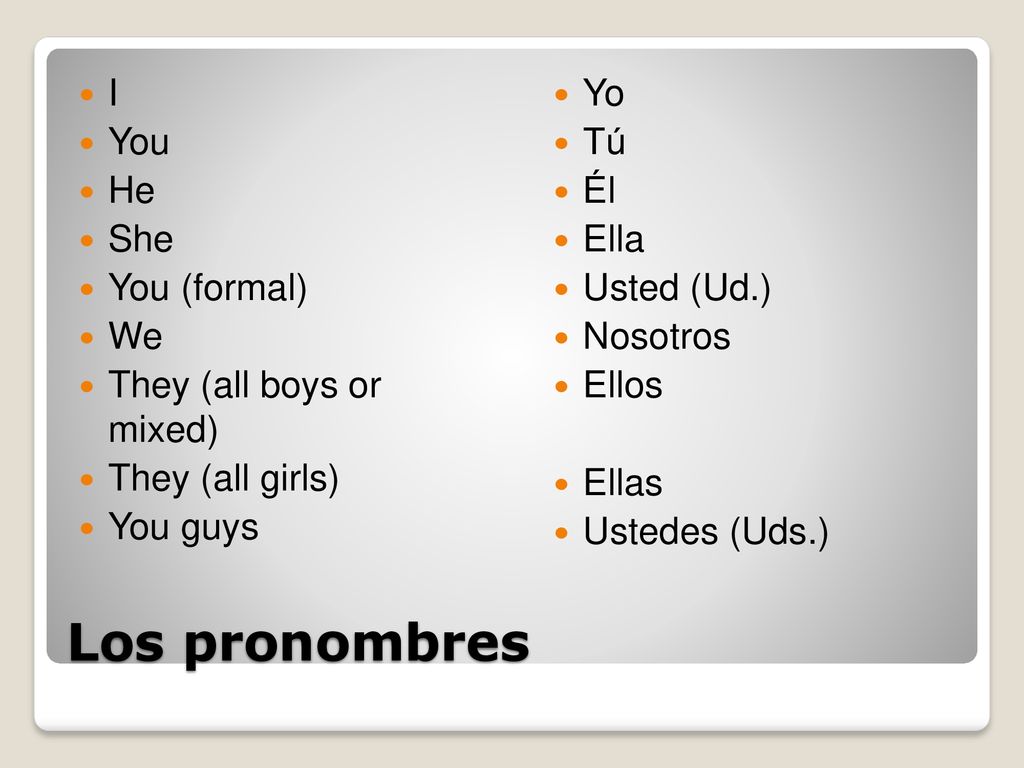 I
You
He
She
You (formal)
We
They (all boys or mixed)
They (all girls)
You guys

Yo
Tú
Él
Ella
Usted (Ud.)
Nosotros
Ellos
Ellas
Ustedes (Uds.)

Los pronombres